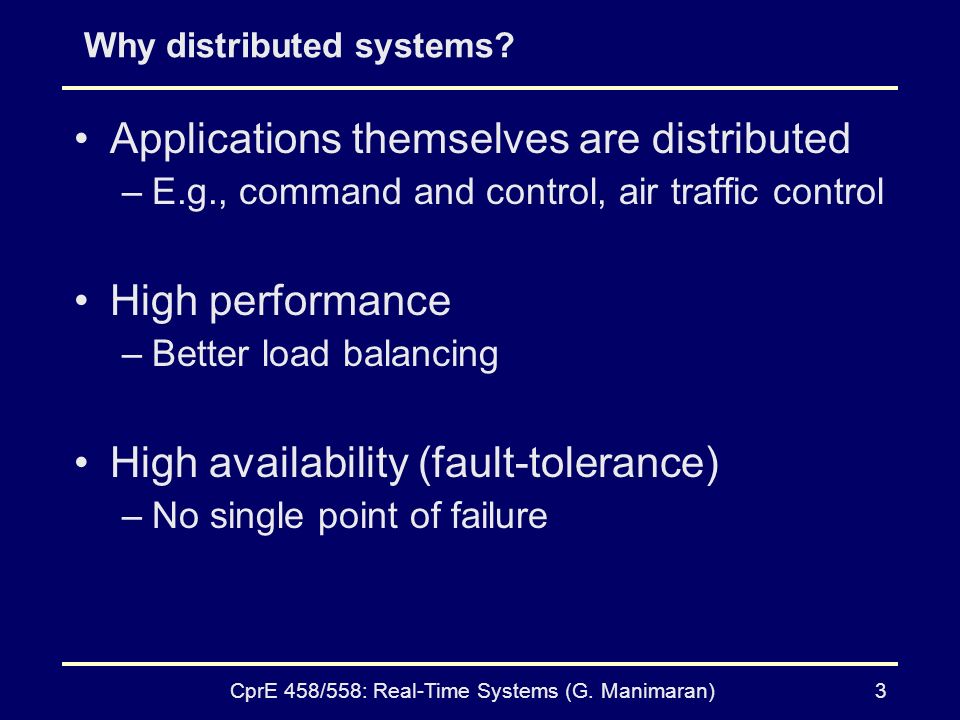 Why distributed systems?

• Applications themselves are distributed
– E.g., command and control, air traffic control

• High performance
– Better load balancing

• High availability (fault-tolerance)
– No single point of failure

CprE 458/558: Real-Time Systems (G. Manimaran) 3